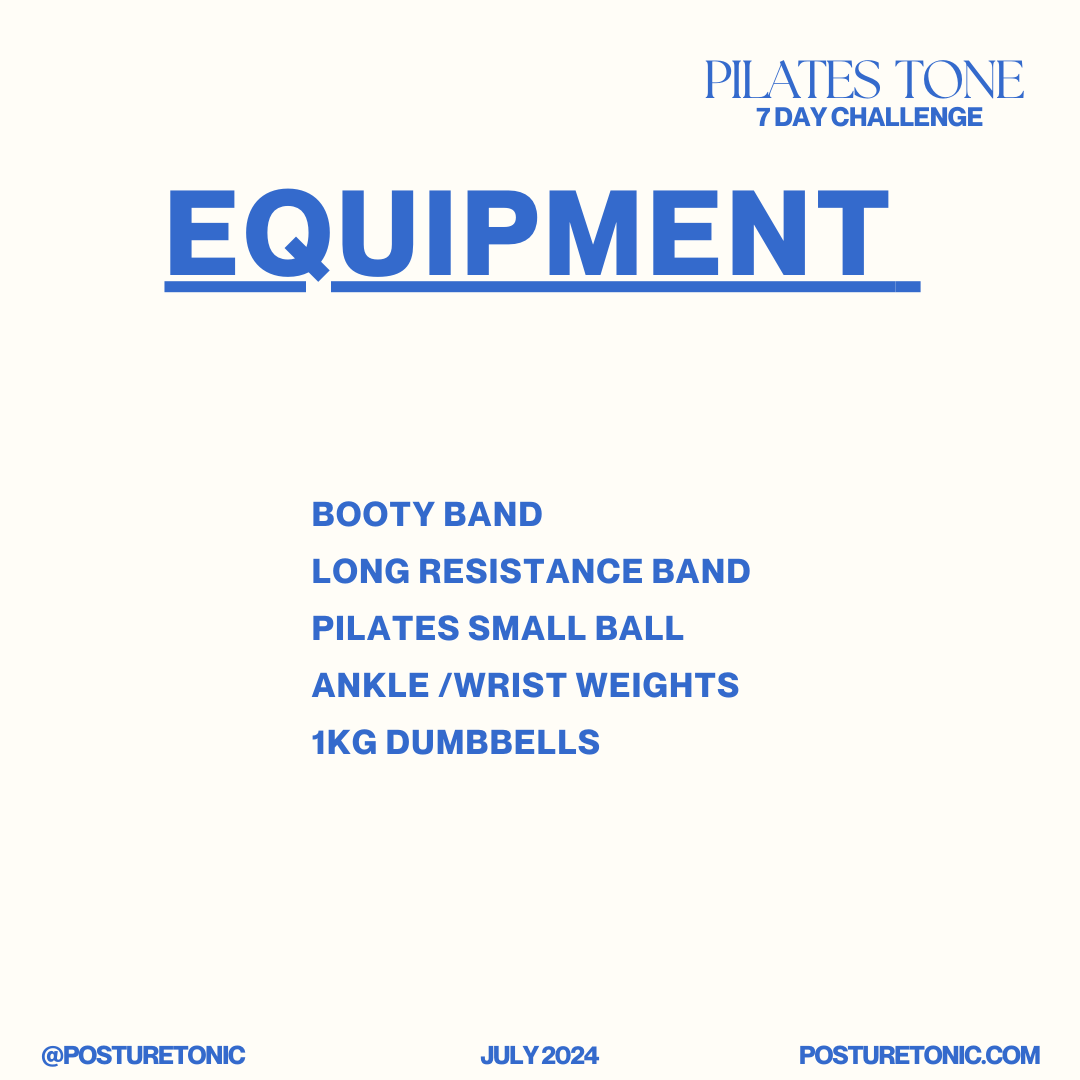 PILATES TONE
7 DAY CHALLENGE

EQUIPMENT

BOOTY BAND
LONG RESISTANCE BAND
PILATES SMALL BALL
ANKLE /WRIST WEIGHTS
1KG DUMBBELLS

@POSTURETONIC
JULY 2024
POSTURETONIC.COM